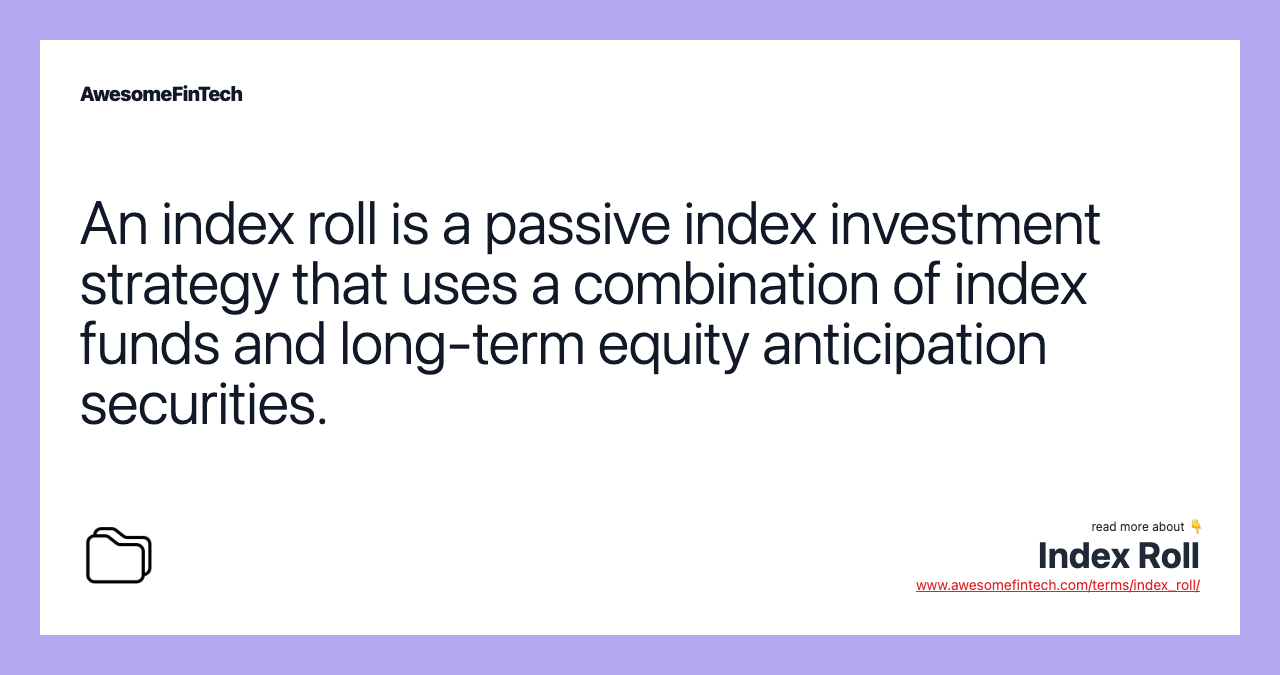 AwesomeFinTech

An index roll is a passive index investment strategy that uses a combination of index funds and long-term equity anticipation securities.

read more about 👇
Index Roll
www.awesomefintech.com/terms/index_roll/